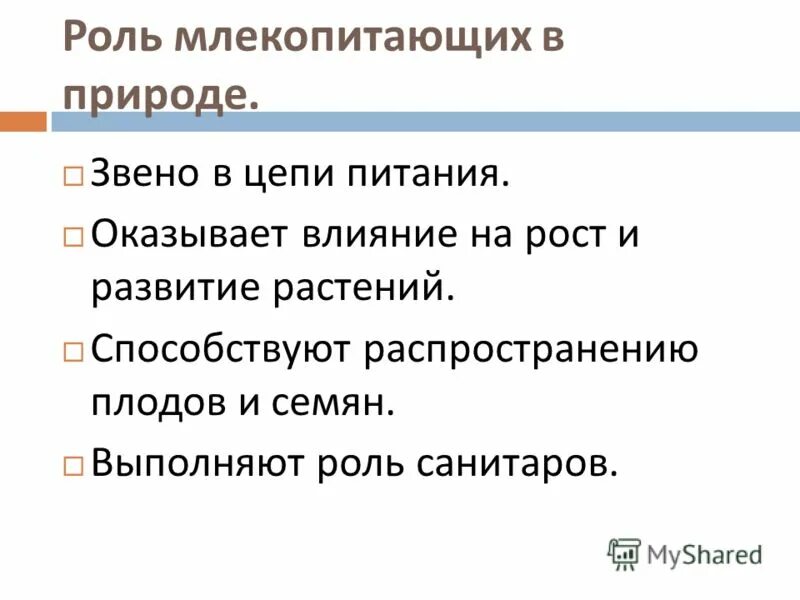 Роль млекопитающих в природе.

□ Звено в цепи питания.

□ Оказывает влияние на рост и развитие растений.

□ Способствуют распространению плодов и семян.

□ Выполняют роль санитаров.

MyShared